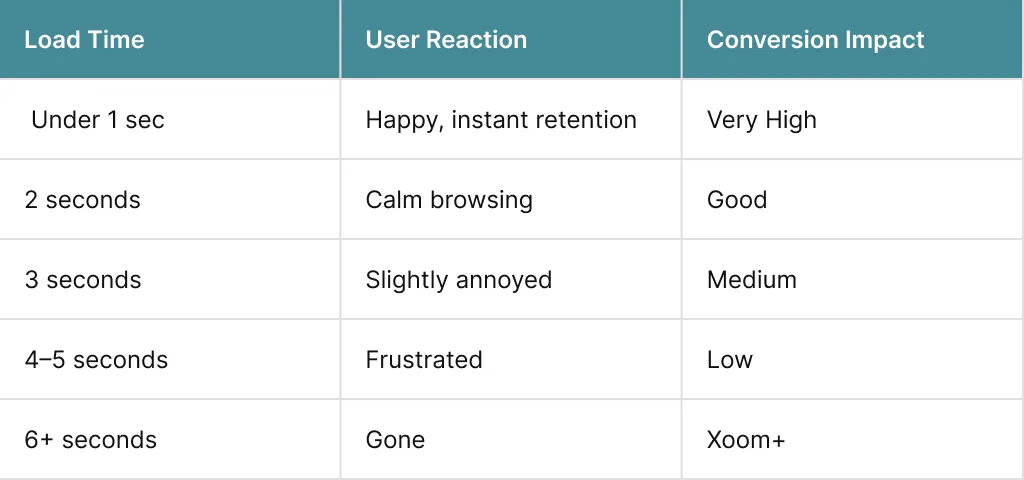 | Load Time | User Reaction | Conversion Impact |
|---|---|---|
| Under 1 sec | Happy, instant retention | Very High |
| 2 seconds | Calm browsing | Good |
| 3 seconds | Slightly annoyed | Medium |
| 4–5 seconds | Frustrated | Low |
| 6+ seconds | Gone | Xoom+ |